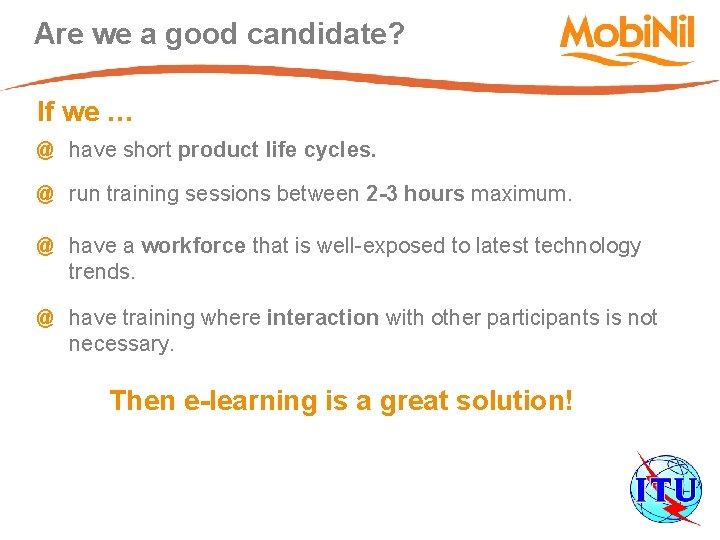 Are we a good candidate?

MobiNil

If we …

@ have short product life cycles.

@ run training sessions between 2-3 hours maximum.

@ have a workforce that is well-exposed to latest technology trends.

@ have training where interaction with other participants is not necessary.

Then e-learning is a great solution!

ITU